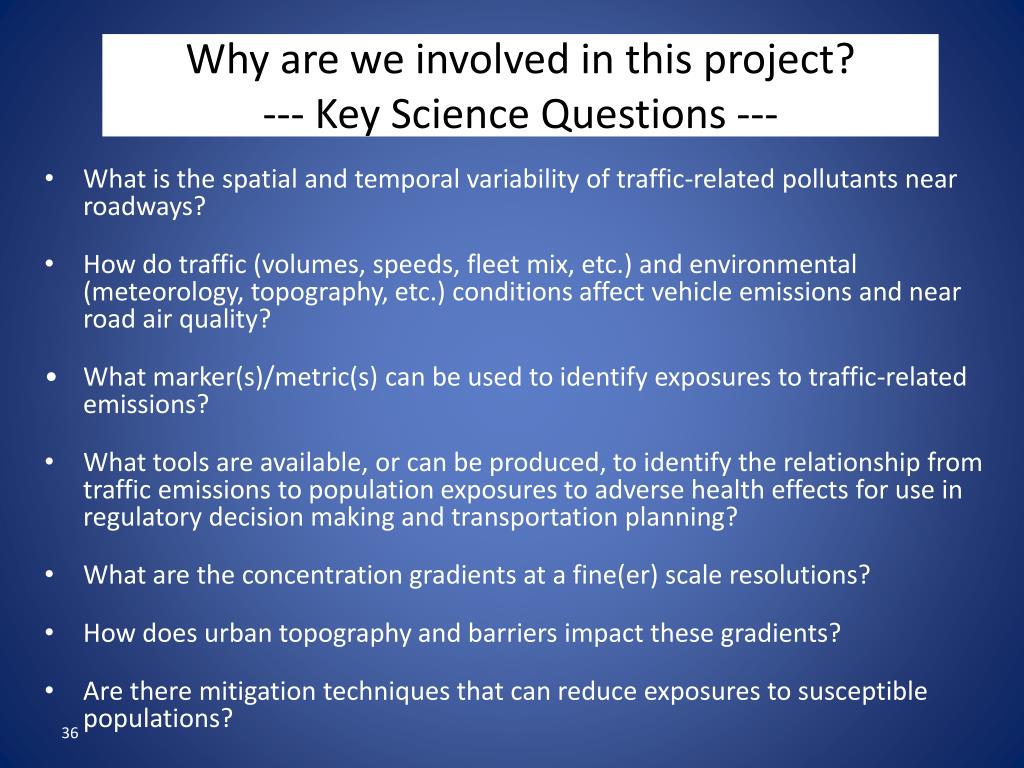 Why are we involved in this project?
--- Key Science Questions ---

• What is the spatial and temporal variability of traffic-related pollutants near roadways?

• How do traffic (volumes, speeds, fleet mix, etc.) and environmental (meteorology, topography, etc.) conditions affect vehicle emissions and near road air quality?

• What marker(s)/metric(s) can be used to identify exposures to traffic-related emissions?

• What tools are available, or can be produced, to identify the relationship from traffic emissions to population exposures to adverse health effects for use in regulatory decision making and transportation planning?

• What are the concentration gradients at a fine(er) scale resolutions?

• How does urban topography and barriers impact these gradients?

• Are there mitigation techniques that can reduce exposures to susceptible populations?

36